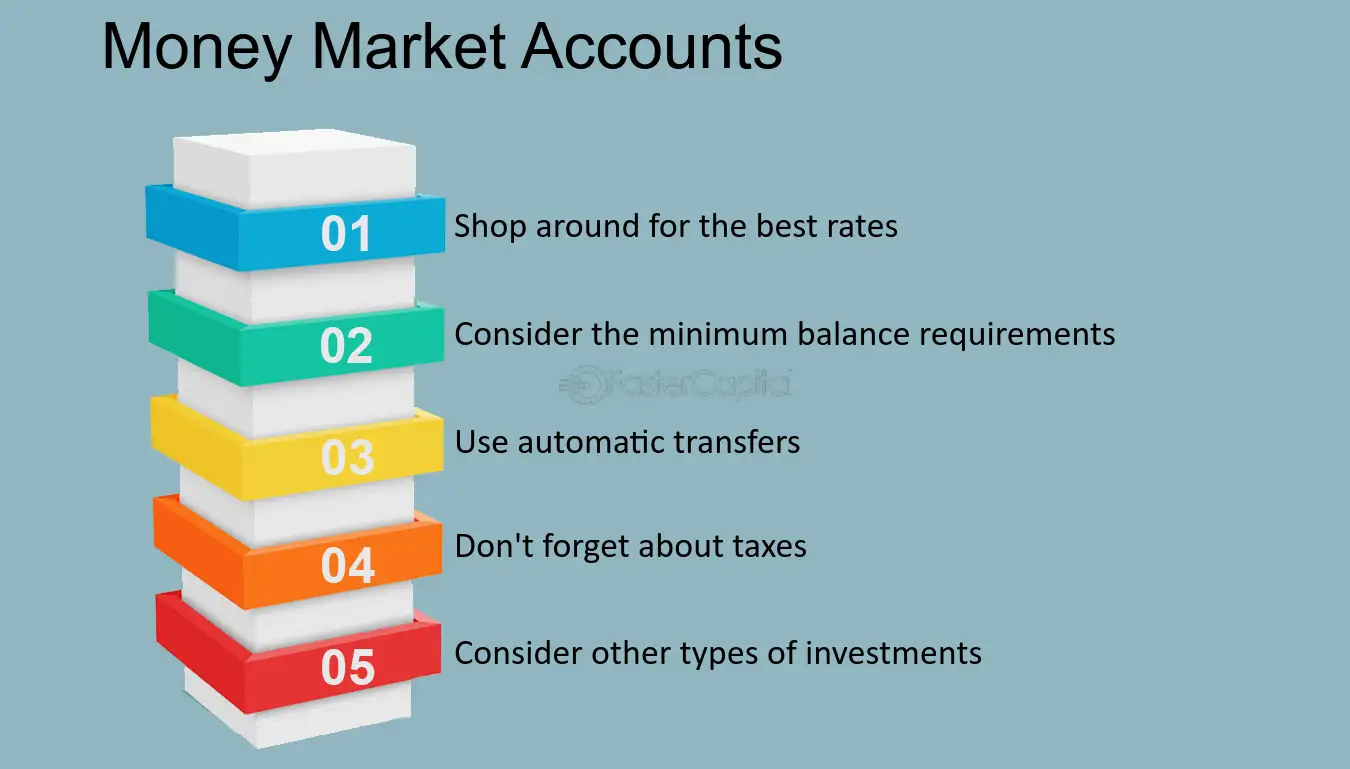 Money Market Accounts

01 Shop around for the best rates

02 Consider the minimum balance requirements

FasterCapital

03 Use automatic transfers

04 Don't forget about taxes

05 Consider other types of investments